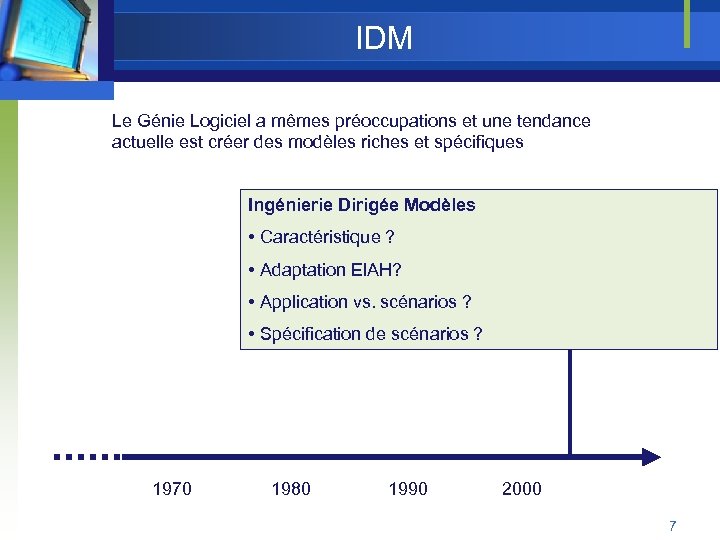 IDM

Le Génie Logiciel a mêmes préoccupations et une tendance actuelle est créer des modèles riches et spécifiques

Ingénierie Dirigée Modèles

• Caractéristique ?

• Adaptation EIAH?

• Application vs. scénarios ?

• Spécification de scénarios ?

1970 1980 1990 2000

7